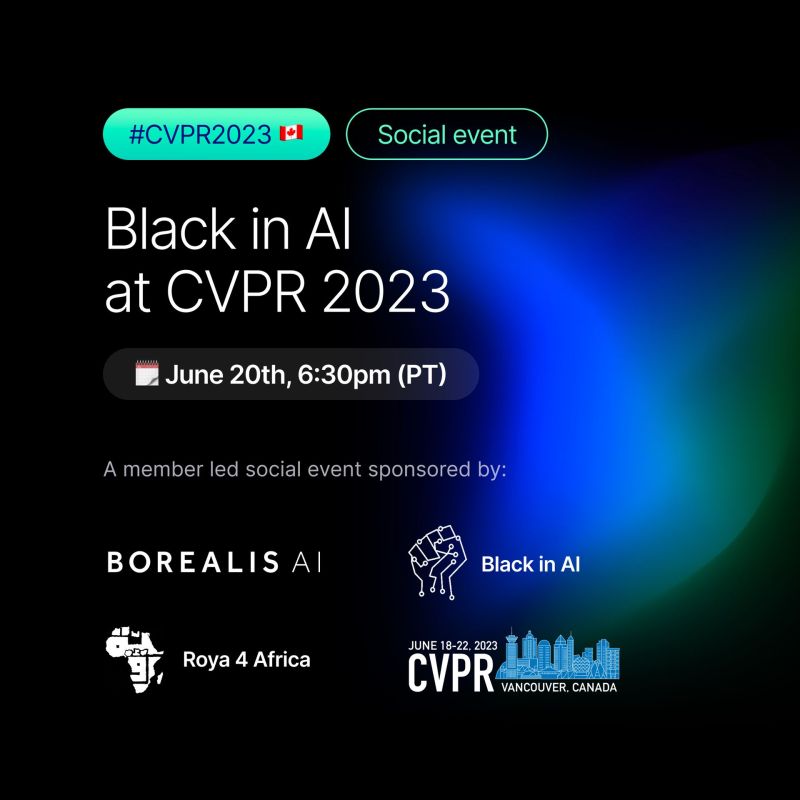 #CVPR2023 🇨🇦

Social event

Black in AI at CVPR 2023

🗓️ June 20th, 6:30pm (PT)

A member led social event sponsored by:

BOREALIS AI

Black in AI

Roya 4 Africa

JUNE 18-22, 2023
CVPR
VANCOUVER, CANADA